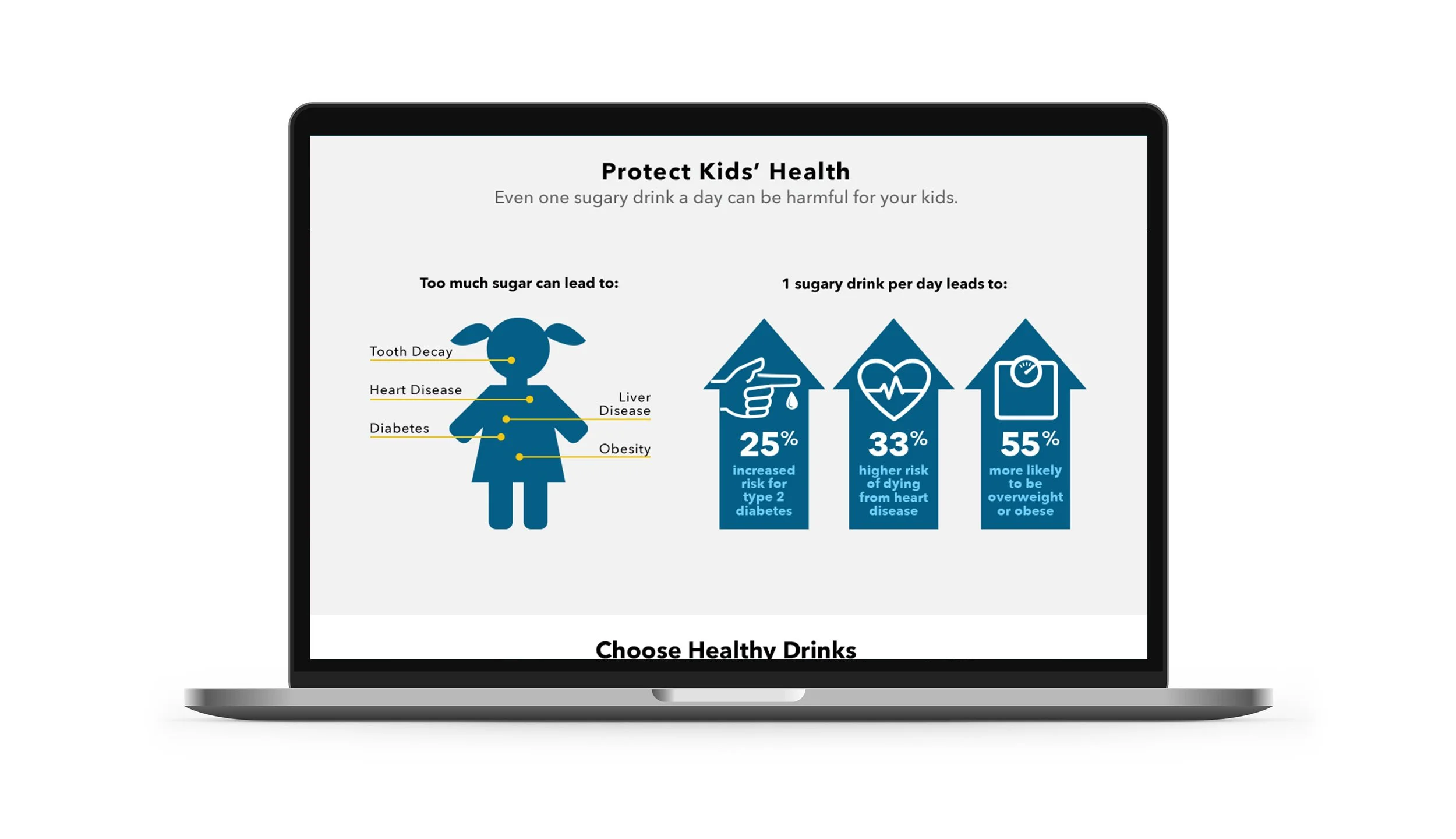 Protect Kids' Health
Even one sugary drink a day can be harmful for your kids.

Too much sugar can lead to:

Tooth Decay
Heart Disease
Diabetes
Liver Disease
Obesity

1 sugary drink per day leads to:

25% increased risk for type 2 diabetes

33% higher risk of dying from heart disease

55% more likely to be overweight or obese

Choose Healthy Drinks